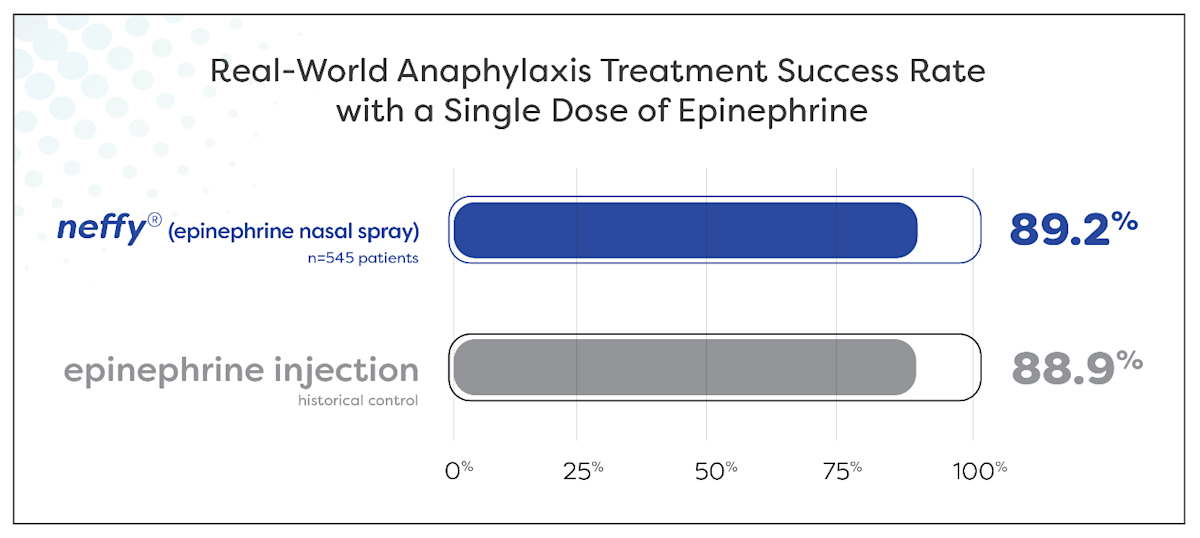 Real-World Anaphylaxis Treatment Success Rate with a Single Dose of Epinephrine

neffy® (epinephrine nasal spray)
n=545 patients

89.2%

epinephrine injection
historical control

88.9%

0% 25% 50% 75% 100%